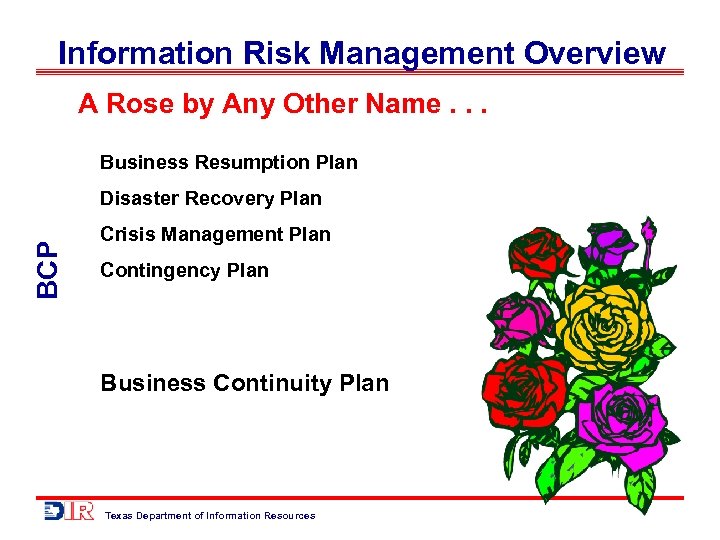 Information Risk Management Overview

A Rose by Any Other Name . . .

BCP

Business Resumption Plan

Disaster Recovery Plan

Crisis Management Plan

Contingency Plan

Business Continuity Plan

DIR Texas Department of Information Resources